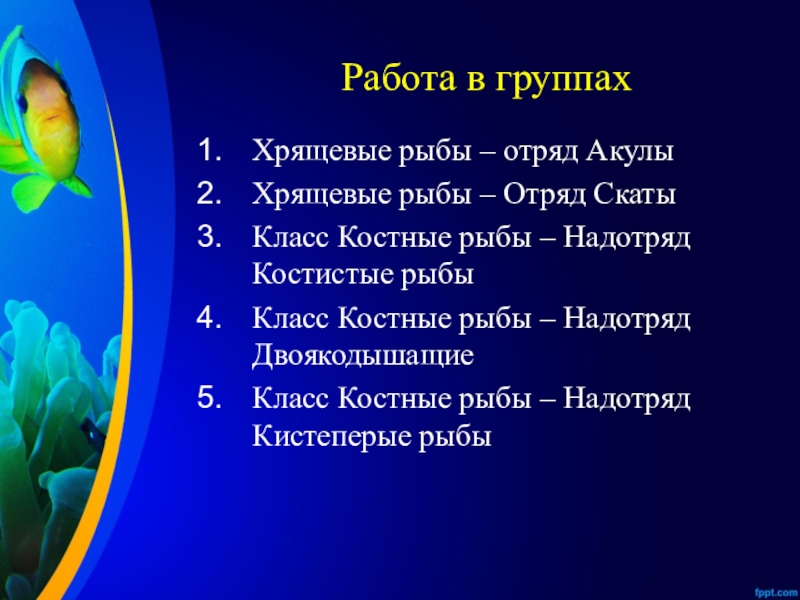 Работа в группах

1. Хрящевые рыбы – отряд Акулы
2. Хрящевые рыбы – Отряд Скаты
3. Класс Костные рыбы – Надотряд Костистые рыбы
4. Класс Костные рыбы – Надотряд Двоякодышащие
5. Класс Костные рыбы – Надотряд Кистеперые рыбы

fppt.com